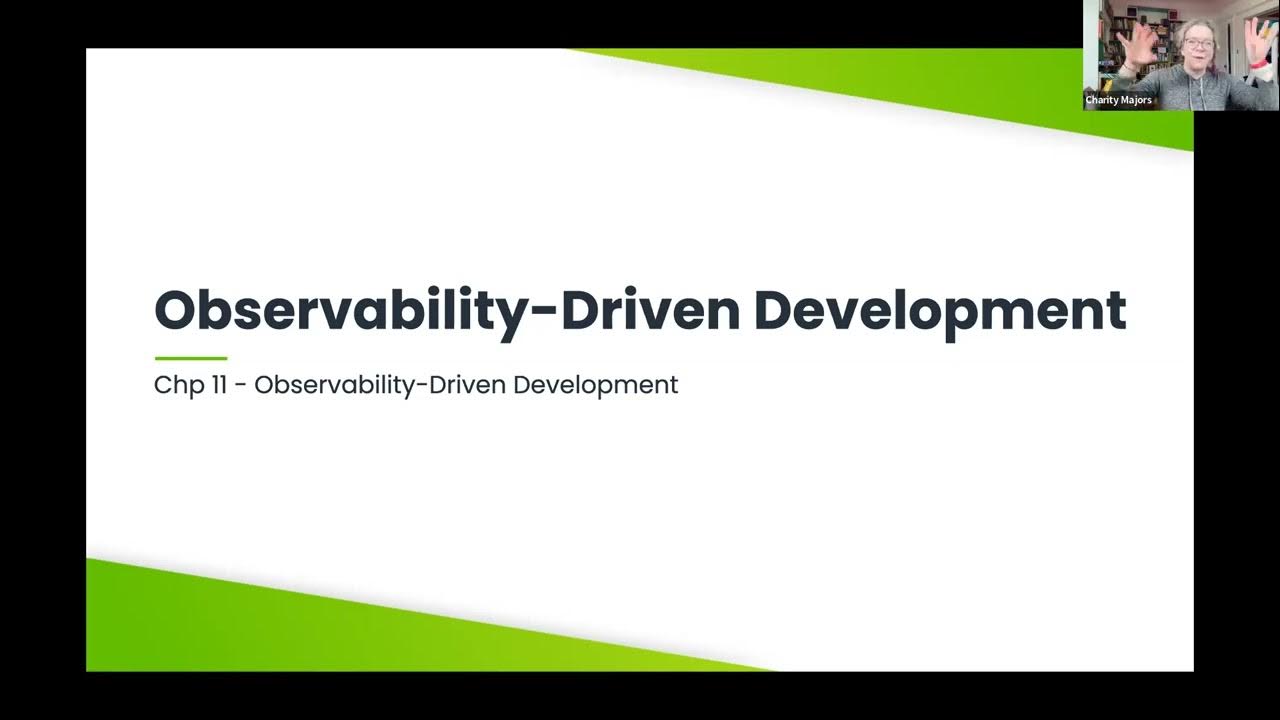 Charity Majors

Observability-Driven Development

Chp 11 - Observability-Driven Development